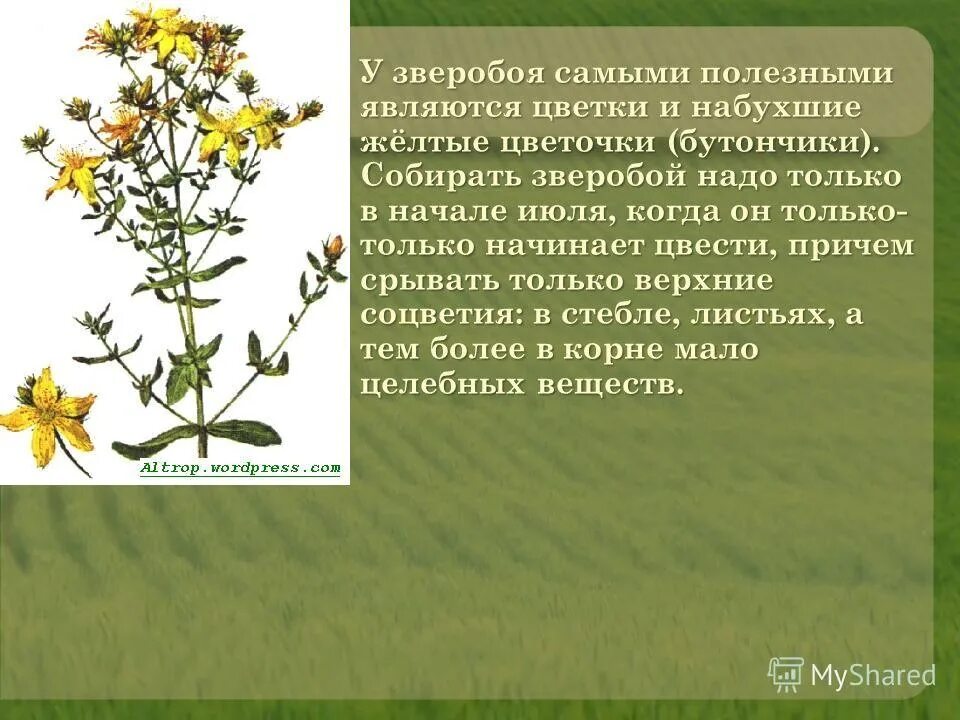 Altrop.wordpress.com

У зверобоя самыми полезными являются цветки и набухшие жёлтые цветочки (бутончики). Собирать зверобой надо только в начале июля, когда он только-только начинает цвести, причем срывать только верхние соцветия: в стебле, листьях, а тем более в корне мало целебных веществ.

MyShared